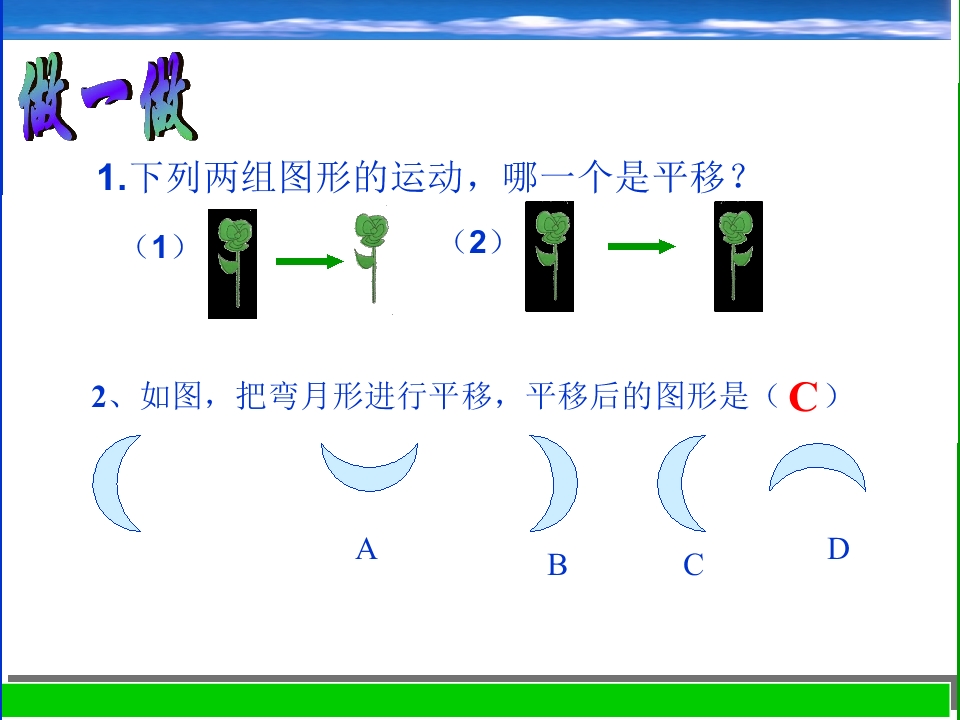 做一做

1.下列两组图形的运动，哪一个是平移？

（1）

（2）

2、如图，把弯月形进行平移，平移后的图形是（ C ）

A

B

C

D